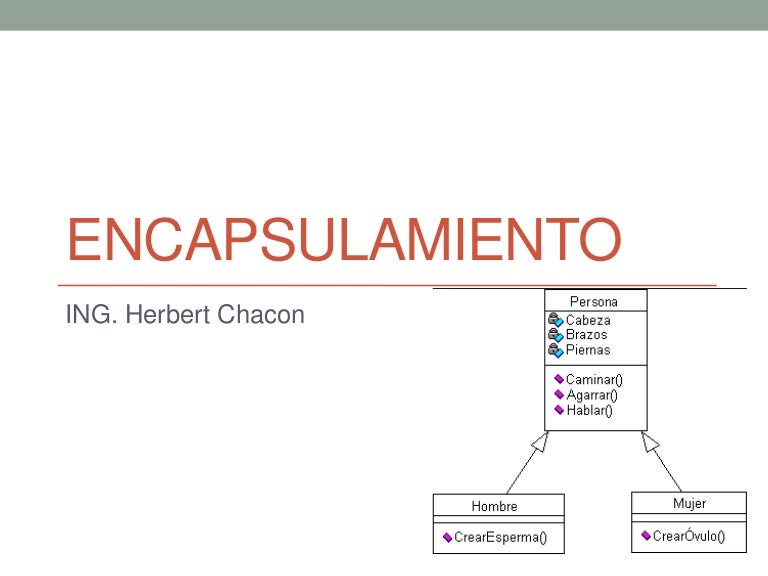 ENCAPSULAMIENTO

ING. Herbert Chacon

Persona
Cabeza
Brazos
Piernas
Caminar()
Agarrar()
Hablar()

Hombre
CrearEsperma()

Mujer
CrearÓvulo()